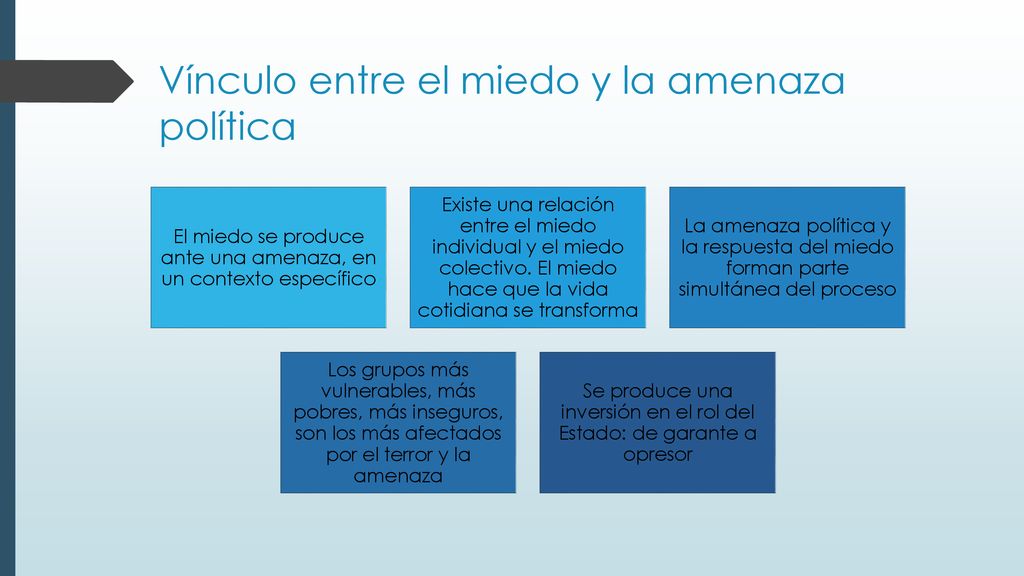 Vínculo entre el miedo y la amenaza política

El miedo se produce ante una amenaza, en un contexto específico

Existe una relación entre el miedo individual y el miedo colectivo. El miedo hace que la vida cotidiana se transforma

La amenaza política y la respuesta del miedo forman parte simultánea del proceso

Los grupos más vulnerables, más pobres, más inseguros, son los más afectados por el terror y la amenaza

Se produce una inversión en el rol del Estado: de garante a opresor